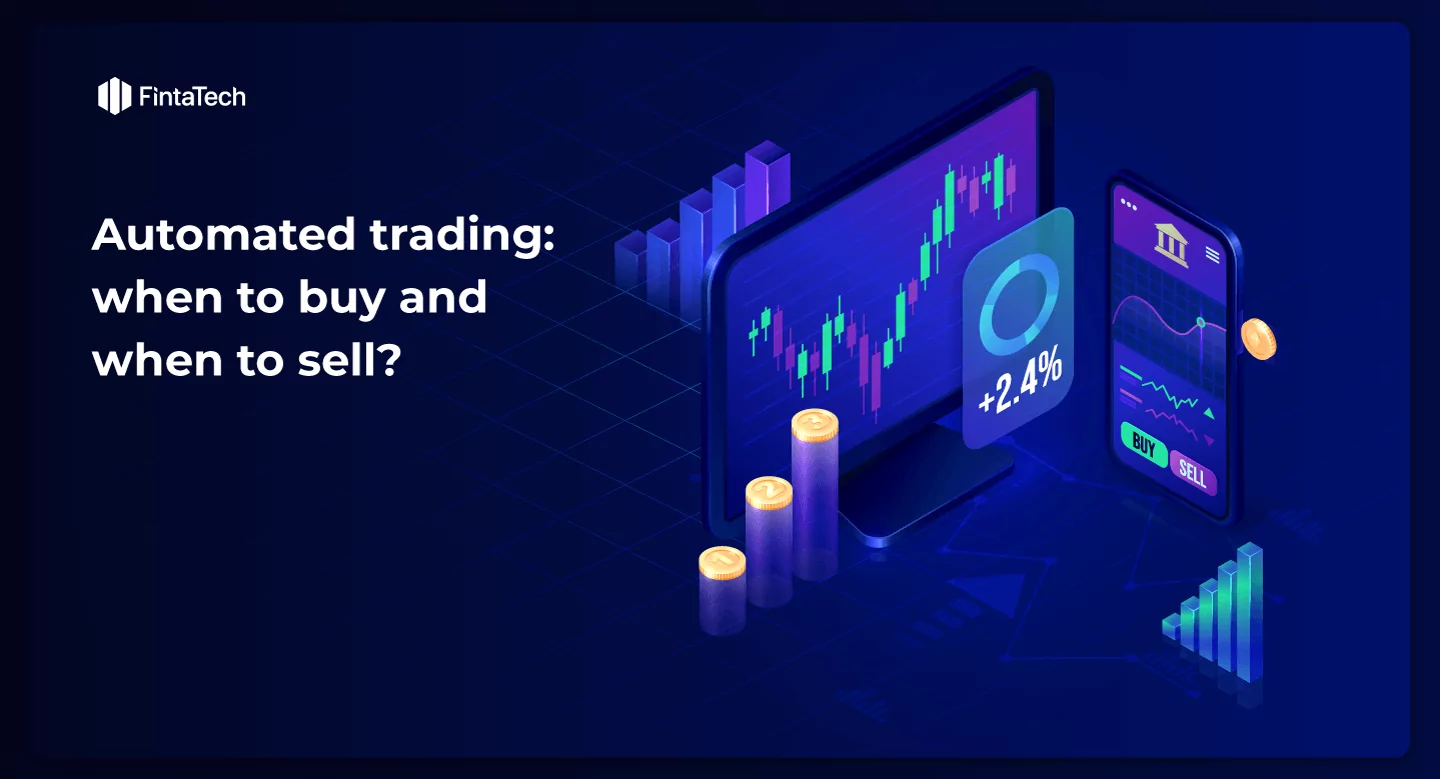 FintaTech

Automated trading: when to buy and when to sell?

+2.4%

BUY

SELL